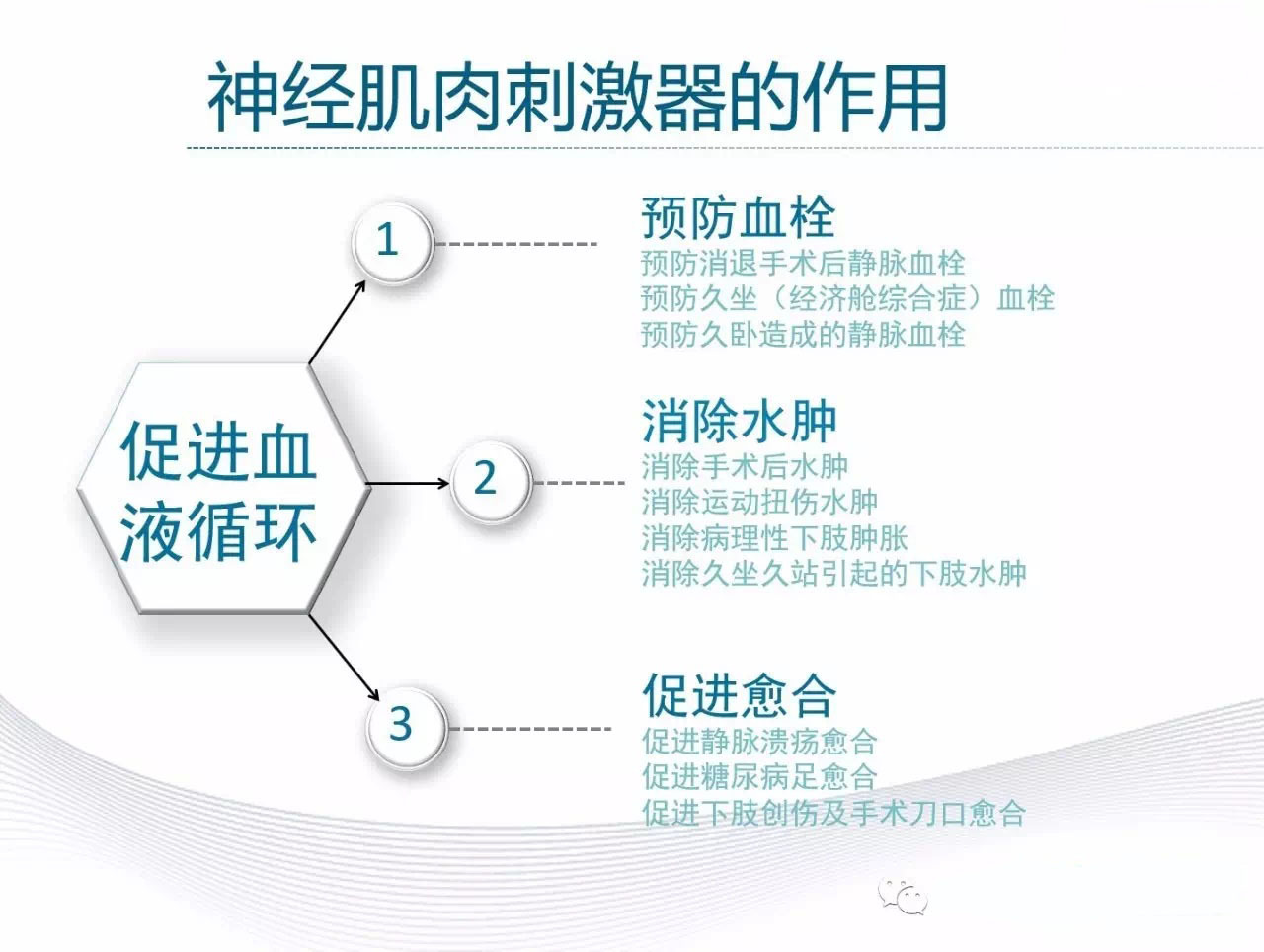 神经肌肉刺激器的作用

促进血液循环

1

预防血栓
预防消退手术后静脉血栓
预防久坐（经济舱综合症）血栓
预防久卧造成的静脉血栓

2

消除水肿
消除手术后水肿
消除运动扭伤水肿
消除病理性下肢肿胀
消除久坐久站引起的下肢水肿

3

促进愈合
促进静脉溃疡愈合
促进糖尿病足愈合
促进下肢创伤及手术刀口愈合